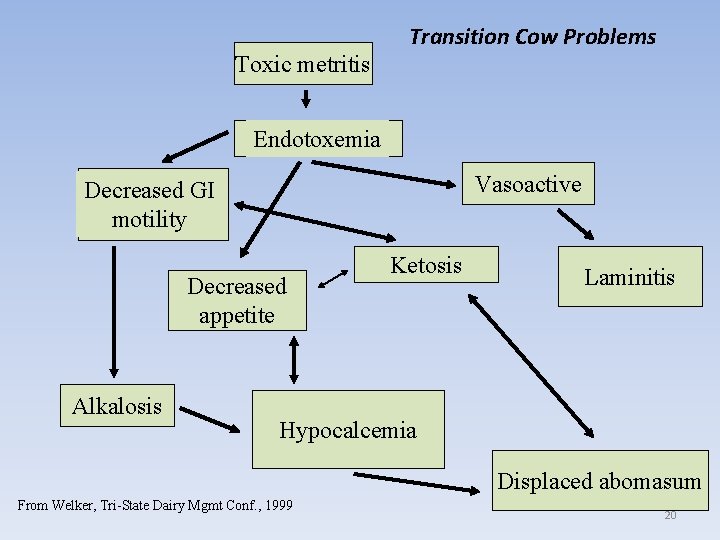 Transition Cow Problems

Toxic metritis

Endotoxemia

Decreased GI motility

Vasoactive

Ketosis

Laminitis

Decreased appetite

Alkalosis

Hypocalcemia

Displaced abomasum

From Welker, Tri-State Dairy Mgmt Conf., 1999

20